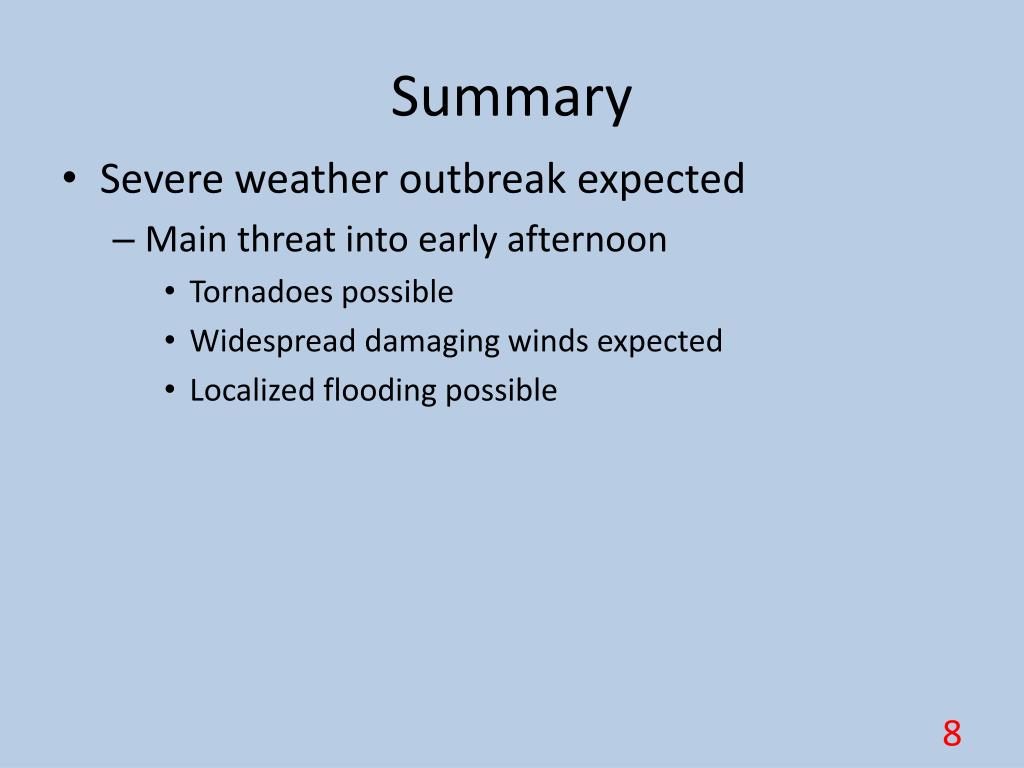 Summary

• Severe weather outbreak expected
– Main threat into early afternoon
• Tornadoes possible
• Widespread damaging winds expected
• Localized flooding possible

8